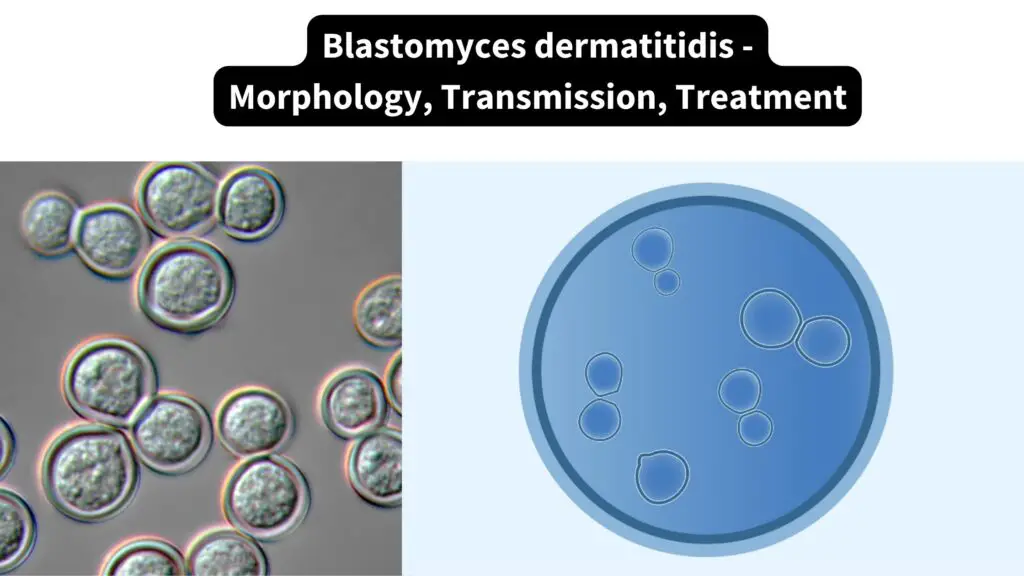 Blastomyces dermatitidis - Morphology, Transmission, Treatment